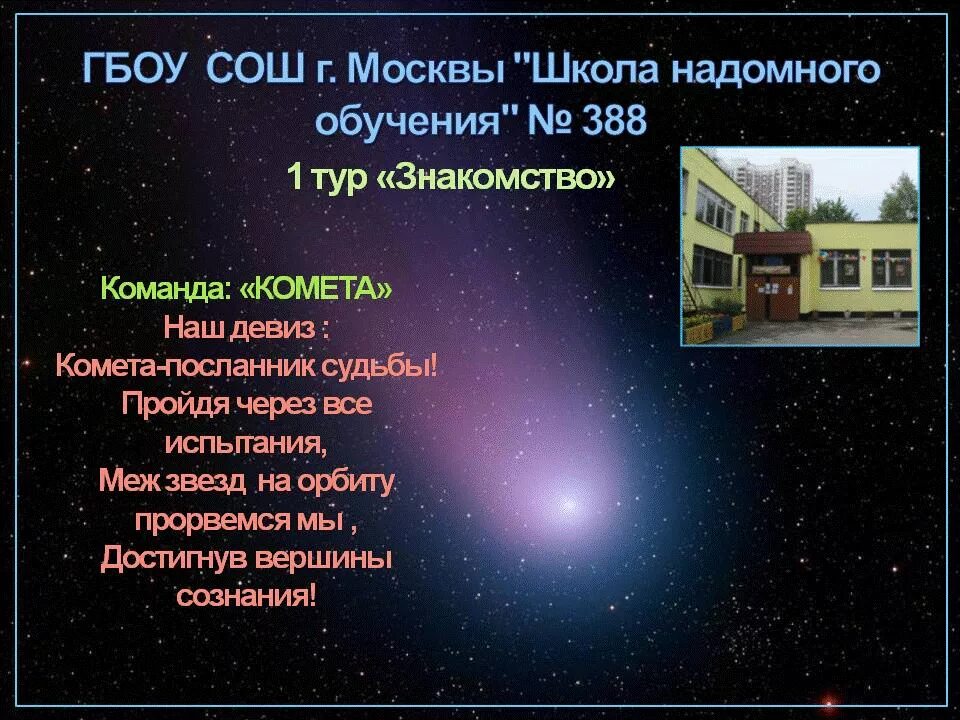 ГБОУ СОШ г. Москвы "Школа надомного обучения" № 388

1 тур «Знакомство»

Команда: «КОМЕТА»
Наш девиз :
Комета-посланник судьбы!
Пройдя через все испытания,
Меж звезд на орбиту прорвемся мы ,
Достигнув вершины сознания!